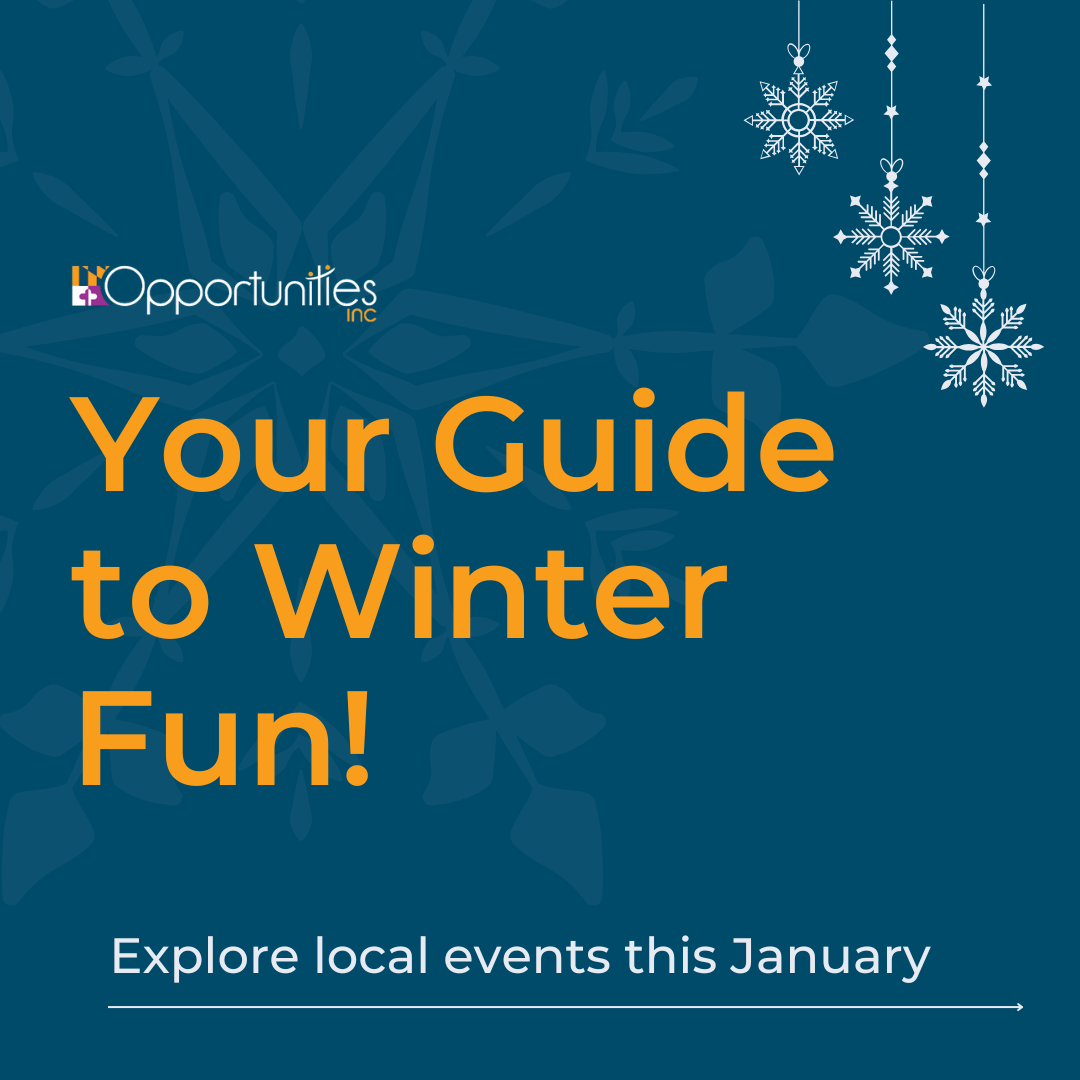 Opportunities INC

Your Guide to Winter Fun!

Explore local events this January